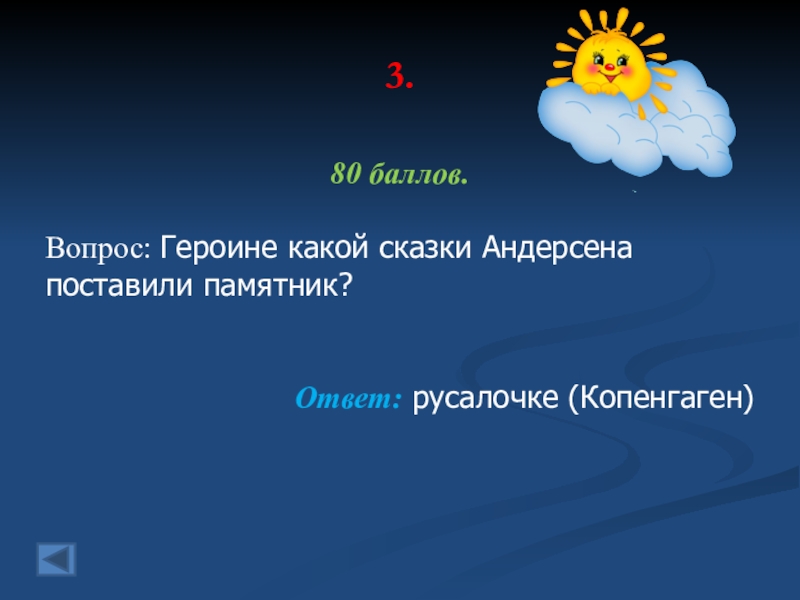 3.

80 баллов.

Вопрос: Героине какой сказки Андерсена поставили памятник?

Ответ: русалочке (Копенгаген)